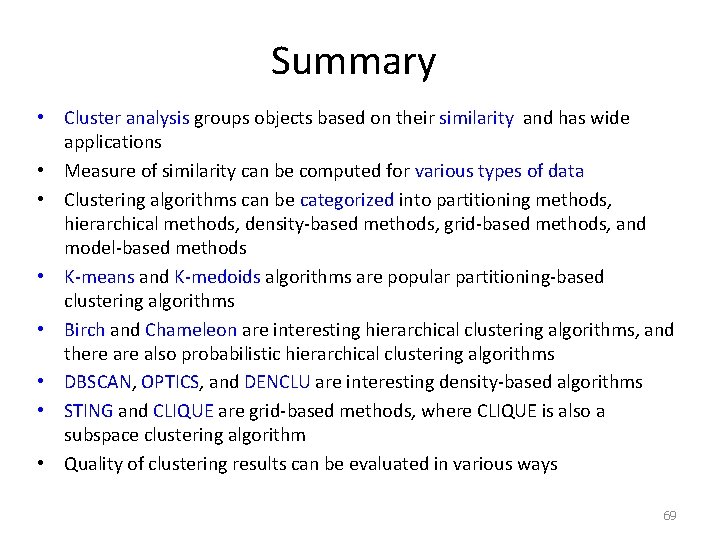 Summary

• Cluster analysis groups objects based on their similarity and has wide applications
• Measure of similarity can be computed for various types of data
• Clustering algorithms can be categorized into partitioning methods, hierarchical methods, density-based methods, grid-based methods, and model-based methods
• K-means and K-medoids algorithms are popular partitioning-based clustering algorithms
• Birch and Chameleon are interesting hierarchical clustering algorithms, and there are also probabilistic hierarchical clustering algorithms
• DBSCAN, OPTICS, and DENCLU are interesting density-based algorithms
• STING and CLIQUE are grid-based methods, where CLIQUE is also a subspace clustering algorithm
• Quality of clustering results can be evaluated in various ways

69